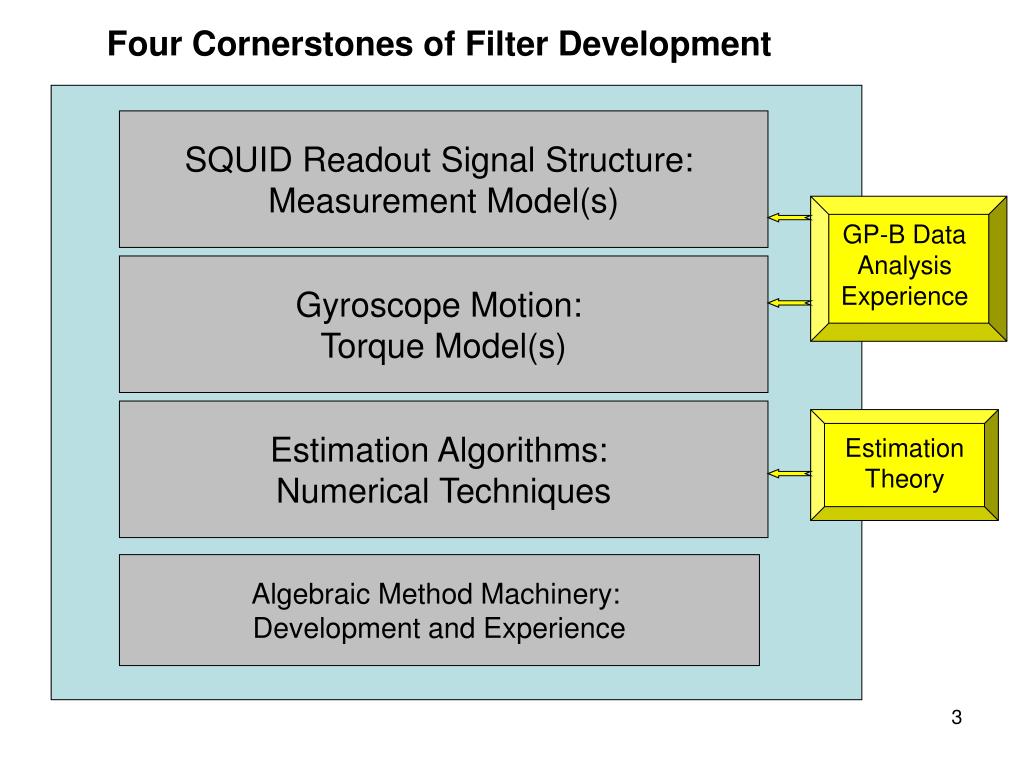 Four Cornerstones of Filter Development

SQUID Readout Signal Structure:
Measurement Model(s)

Gyroscope Motion:
Torque Model(s)

Estimation Algorithms:
Numerical Techniques

Algebraic Method Machinery:
Development and Experience

GP-B Data Analysis Experience

Estimation Theory

3